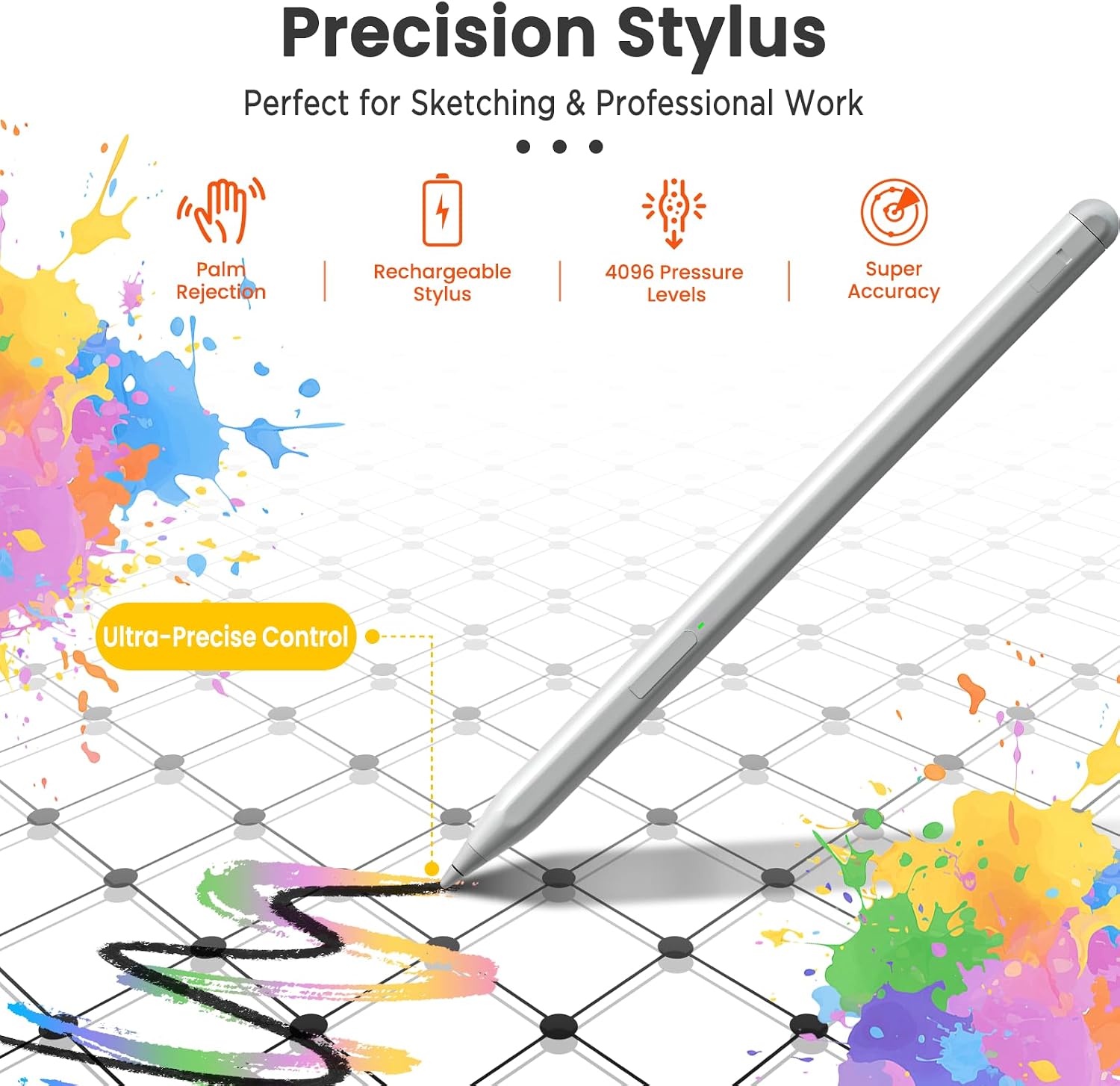 Precision Stylus

Perfect for Sketching & Professional Work

Palm Rejection

Rechargeable Stylus

4096 Pressure Levels

Super Accuracy

Ultra-Precise Control